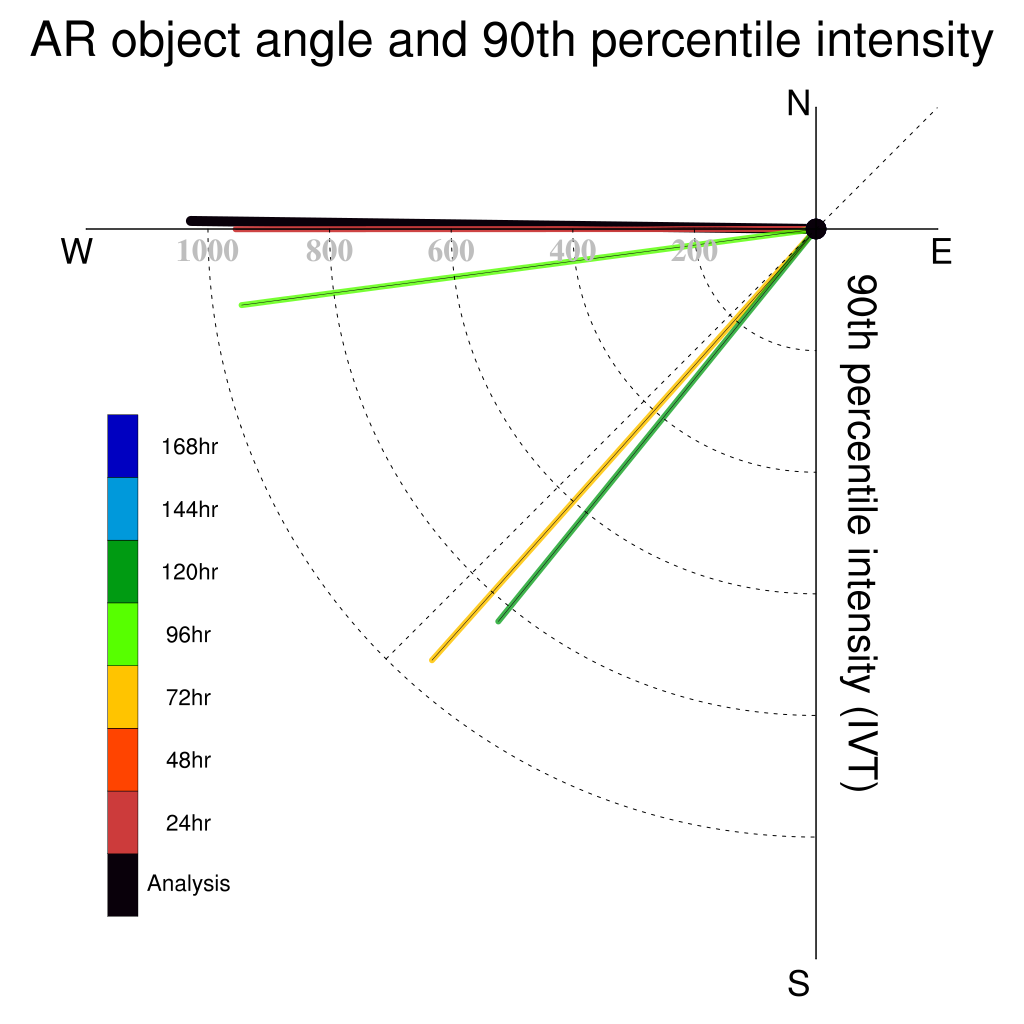 AR object angle and 90th percentile intensity

N
W
E
S

1000
800
600
400
200

90th percentile intensity (IVT)

168hr
144hr
120hr
96hr
72hr
48hr
24hr
Analysis